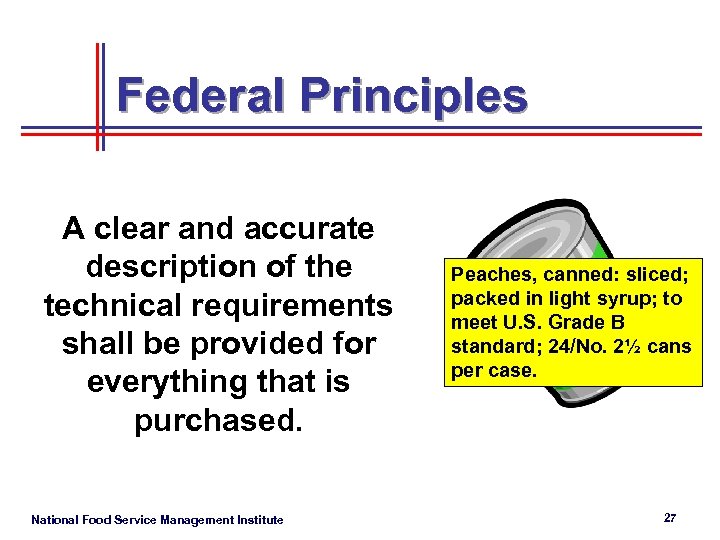 Federal Principles

A clear and accurate description of the technical requirements shall be provided for everything that is purchased.

Peaches, canned: sliced; packed in light syrup; to meet U.S. Grade B standard; 24/No. 2½ cans per case.

National Food Service Management Institute

27